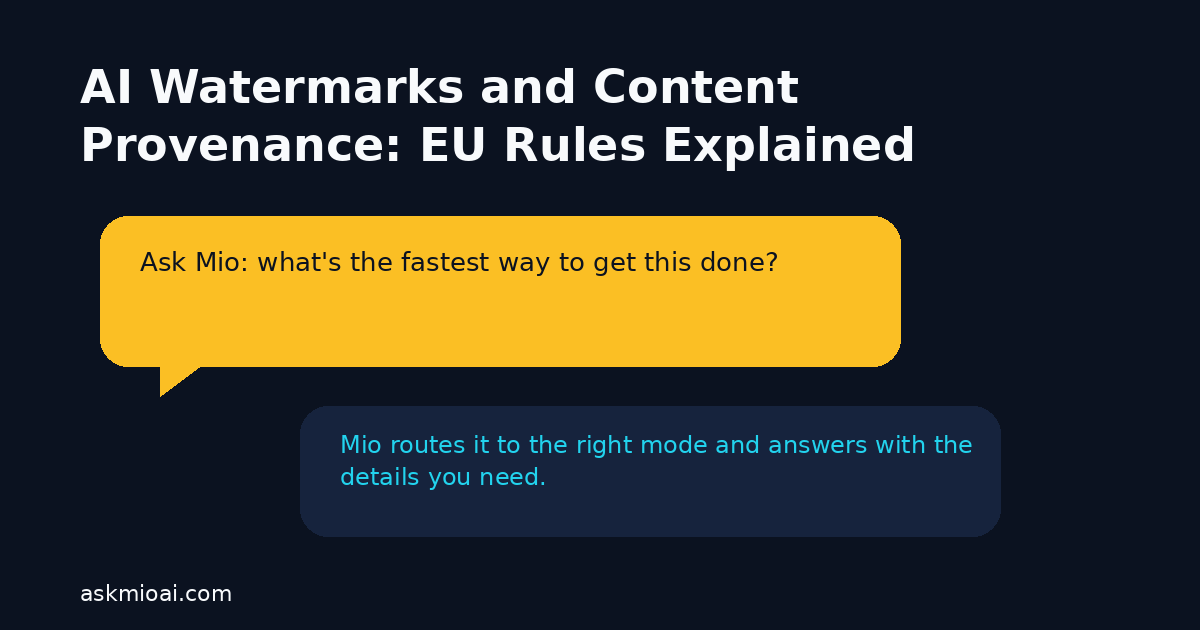 AI Watermarks and Content Provenance: EU Rules Explained

Ask Mio: what's the fastest way to get this done?

Mio routes it to the right mode and answers with the details you need.

askmioai.com